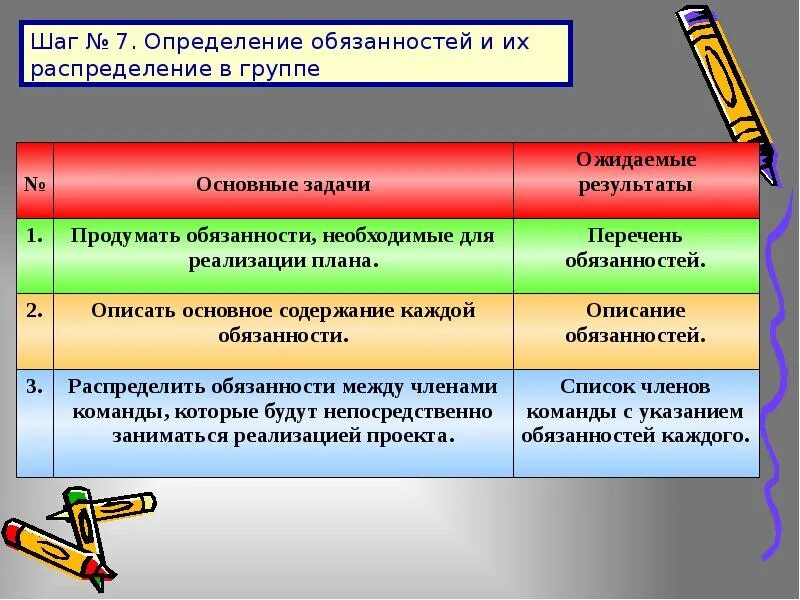 Шаг № 7. Определение обязанностей и их распределение в группе

| № | Основные задачи | Ожидаемые результаты |
|---|---|---|
| 1. | Продумать обязанности, необходимые для реализации плана. | Перечень обязанностей. |
| 2. | Описать основное содержание каждой обязанности. | Описание обязанностей. |
| 3. | Распределить обязанности между членами команды, которые будут непосредственно заниматься реализацией проекта. | Список членов команды с указанием обязанностей каждого. |